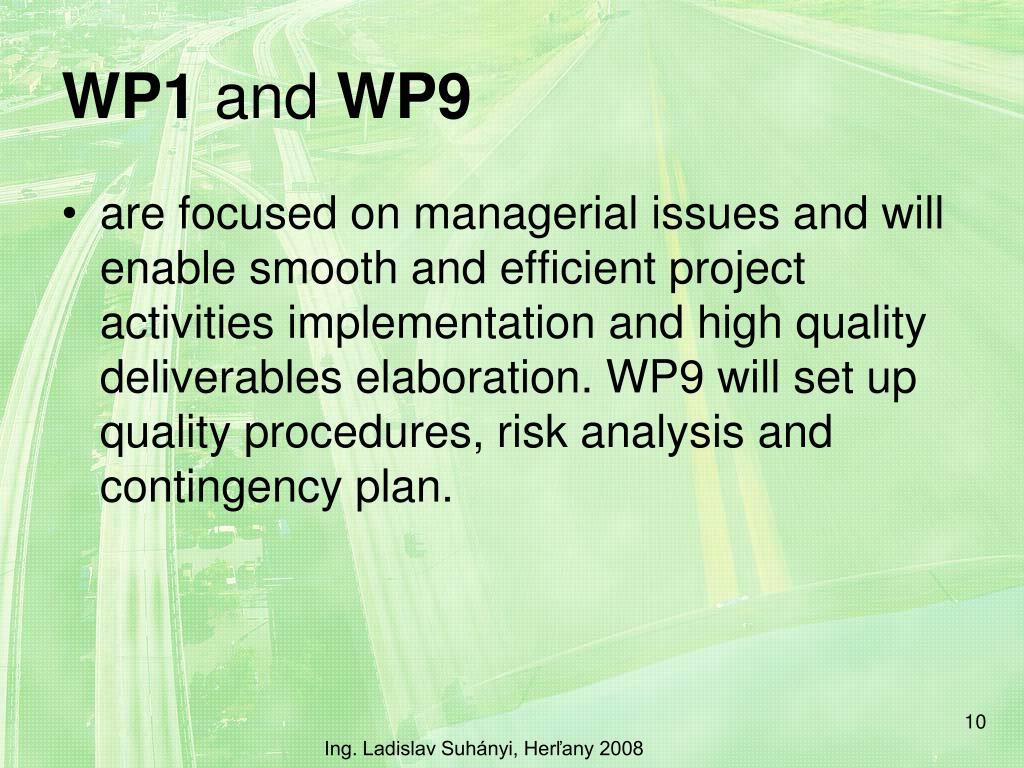 WP1 and WP9

• are focused on managerial issues and will enable smooth and efficient project activities implementation and high quality deliverables elaboration. WP9 will set up quality procedures, risk analysis and contingency plan.

10

Ing. Ladislav Suhányi, Herľany 2008